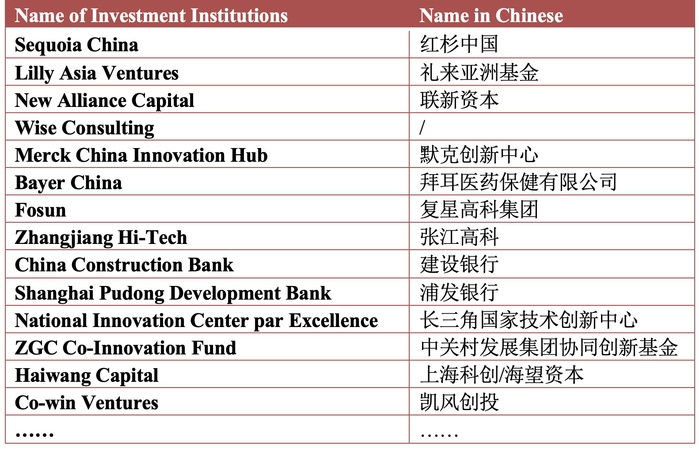 | Name of Investment Institutions | Name in Chinese |
|---|---|
| Sequoia China | 红杉中国 |
| Lilly Asia Ventures | 礼来亚洲基金 |
| New Alliance Capital | 联新资本 |
| Wise Consulting | / |
| Merck China Innovation Hub | 默克创新中心 |
| Bayer China | 拜耳医药保健有限公司 |
| Fosun | 复星高科集团 |
| Zhangjiang Hi-Tech | 张江高科 |
| China Construction Bank | 建设银行 |
| Shanghai Pudong Development Bank | 浦发银行 |
| National Innovation Center par Excellence | 长三角国家技术创新中心 |
| ZGC Co-Innovation Fund | 中关村发展集团协同创新基金 |
| Haiwang Capital | 上海科创/海望资本 |
| Co-win Ventures | 凯风创投 |
| …… | …… |